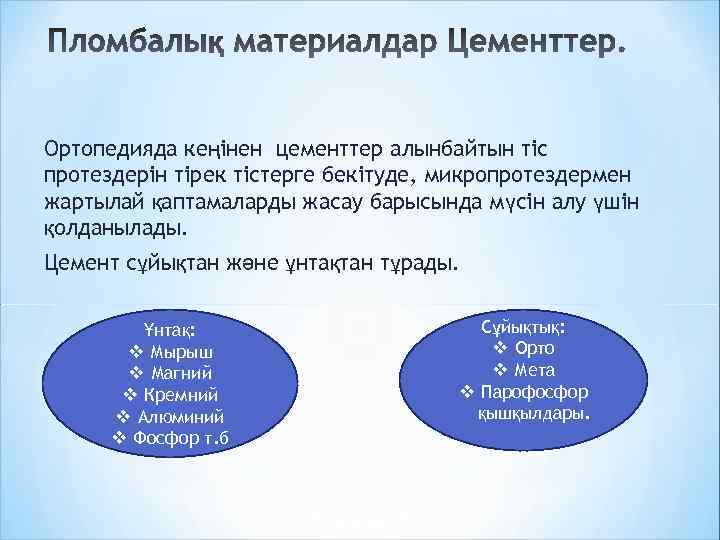 Пломбалық материалдар Цементтер.

Ортопедияда кеңінен цементтер алынбайтын тіс протездерін тірек тістерге бекітуде, микропротездермен жартылай қаптамаларды жасау барысында мүсін алу үшін қолданылады.

Цемент сұйықтан және ұнтақтан тұрады.

Ұнтақ:
❖ Мырыш
❖ Магний
❖ Кремний
❖ Алюминий
❖ Фосфор т.б

Сұйықтық:
❖ Орто
❖ Мета
❖ Парофосфор қышқылдары.